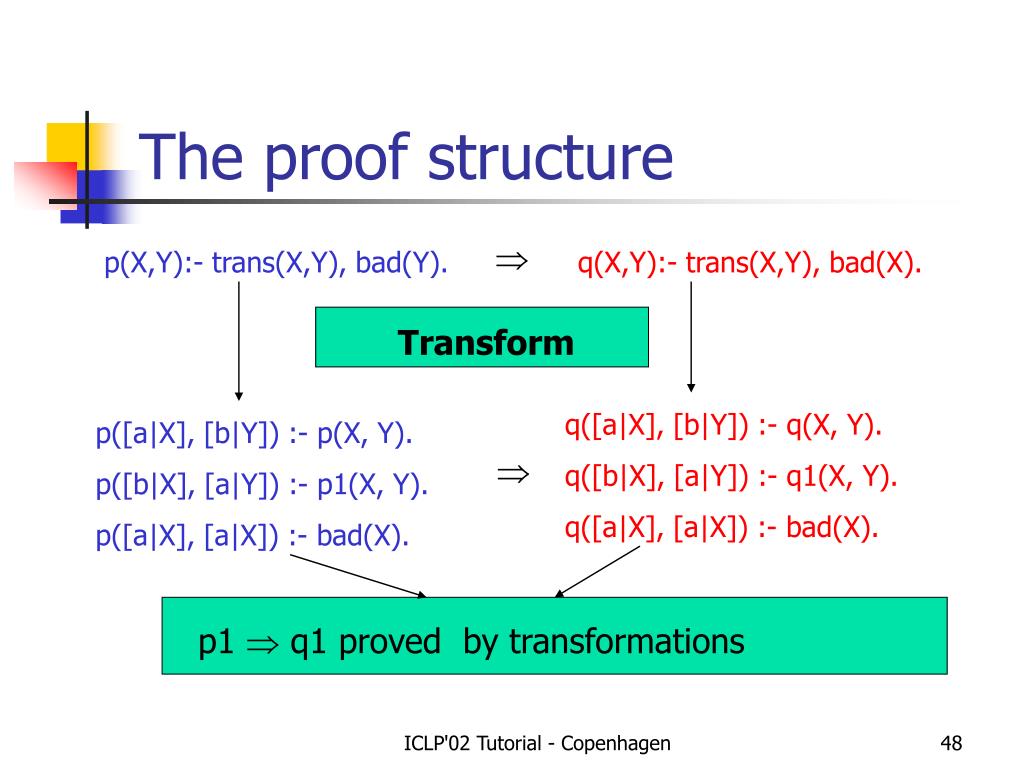 The proof structure

p(X,Y):- trans(X,Y), bad(Y). $\Rightarrow$ q(X,Y):- trans(X,Y), bad(X).

Transform

p([a|X], [b|Y]) :- p(X, Y).
p([b|X], [a|Y]) :- p1(X, Y).
p([a|X], [a|X]) :- bad(X).

$\Rightarrow$

q([a|X], [b|Y]) :- q(X, Y).
q([b|X], [a|Y]) :- q1(X, Y).
q([a|X], [a|X]) :- bad(X).

p1 $\Rightarrow$ q1 proved by transformations

ICLP'02 Tutorial - Copenhagen

48